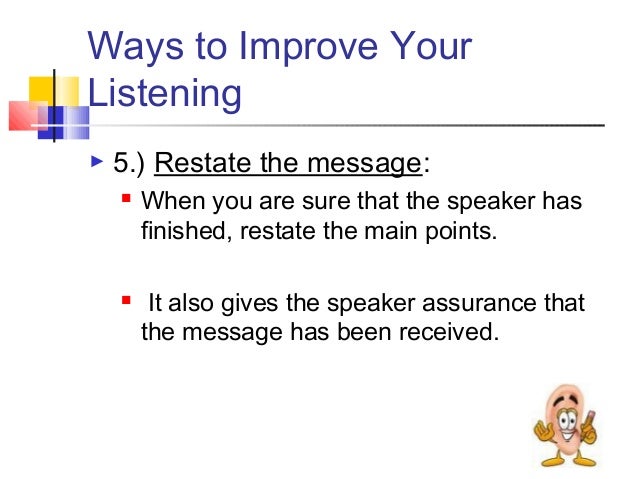 Ways to Improve Your Listening

5.) Restate the message:

When you are sure that the speaker has finished, restate the main points.

It also gives the speaker assurance that the message has been received.